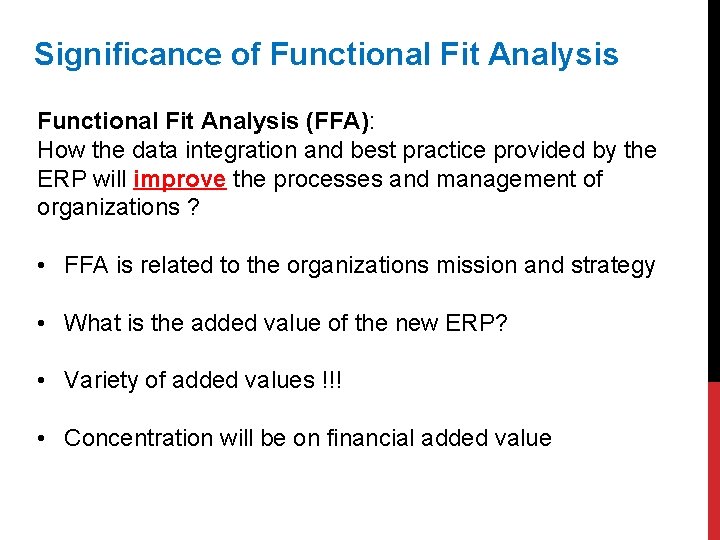 Significance of Functional Fit Analysis

Functional Fit Analysis (FFA):
How the data integration and best practice provided by the ERP will improve the processes and management of organizations ?

• FFA is related to the organizations mission and strategy

• What is the added value of the new ERP?

• Variety of added values !!!

• Concentration will be on financial added value